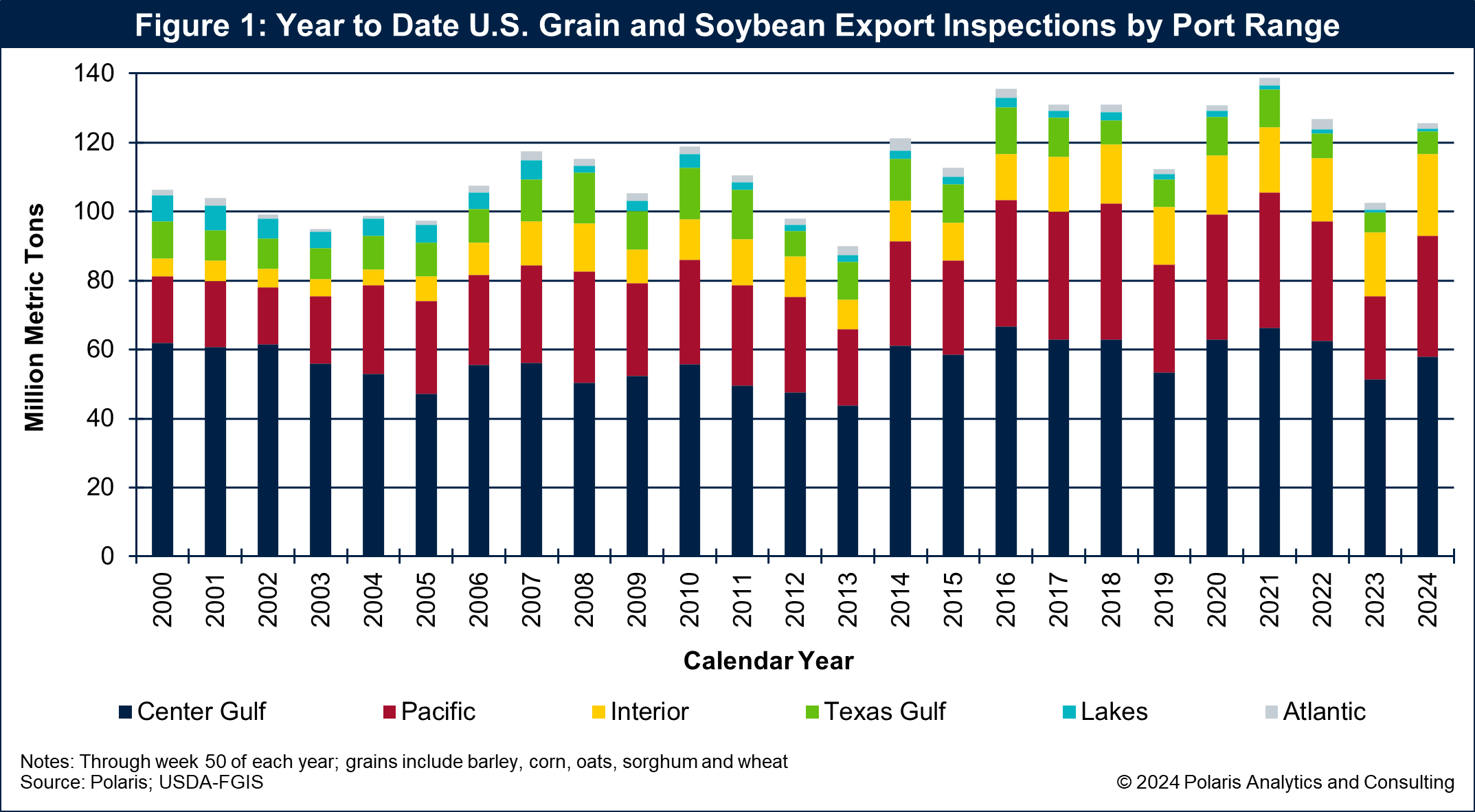 Figure 1: Year to Date U.S. Grain and Soybean Export Inspections by Port Range

Million Metric Tons

140
120
100
80
60
40
20
0

2000 2001 2002 2003 2004 2005 2006 2007 2008 2009 2010 2011 2012 2013 2014 2015 2016 2017 2018 2019 2020 2021 2022 2023 2024

Calendar Year

Center Gulf
Pacific
Interior
Texas Gulf
Lakes
Atlantic

Notes: Through week 50 of each year; grains include barley, corn, oats, sorghum and wheat
Source: Polaris; USDA-FGIS

© 2024 Polaris Analytics and Consulting